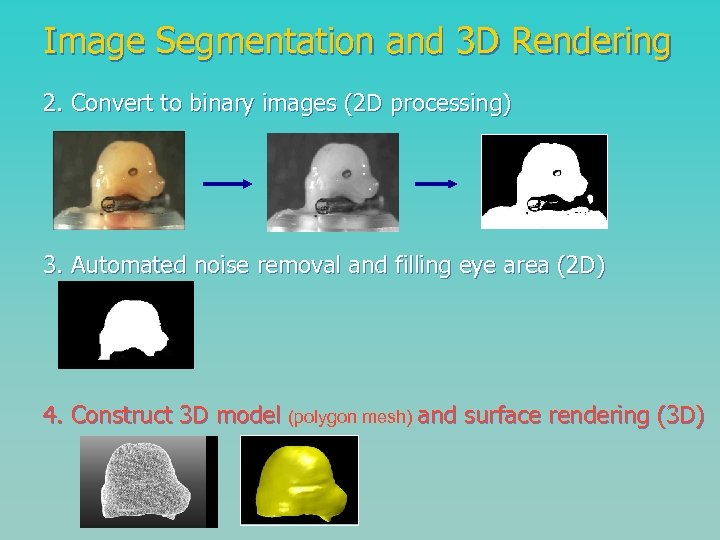 Image Segmentation and 3D Rendering

2. Convert to binary images (2D processing)

3. Automated noise removal and filling eye area (2D)

4. Construct 3D model (polygon mesh) and surface rendering (3D)